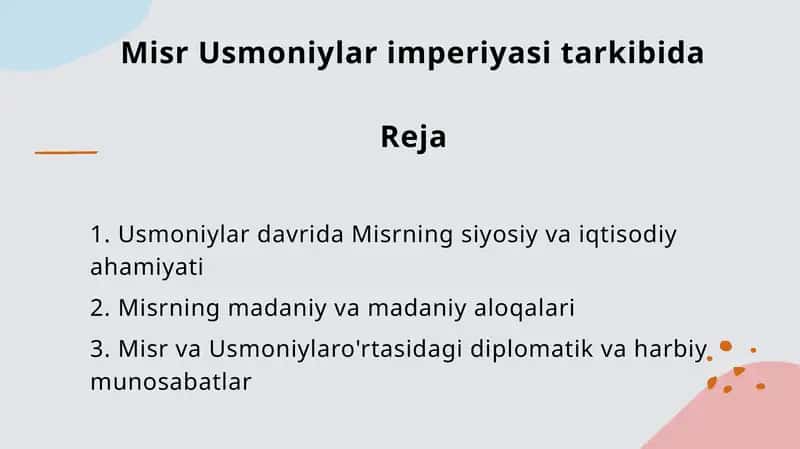 Misr Usmoniylar imperiyasi tarkibida

Reja

1. Usmoniylar davrida Misrning siyosiy va iqtisodiy ahamiyati

2. Misrning madaniy va madaniy aloqalari

3. Misr va Usmoniylaro'rtasidagi diplomatik va harbiy munosabatlar